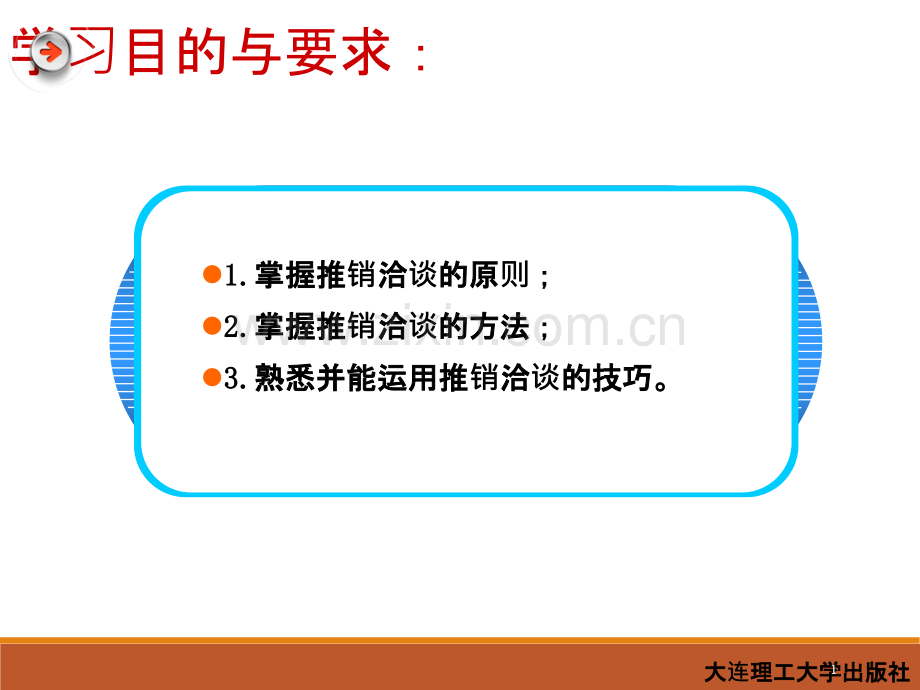 学习目的与要求：

1. 掌握推销洽谈的原则；

2. 掌握推销洽谈的方法；

3. 熟悉并能运用推销洽谈的技巧。

www.zixin.com.cn

大连理工大学出版社